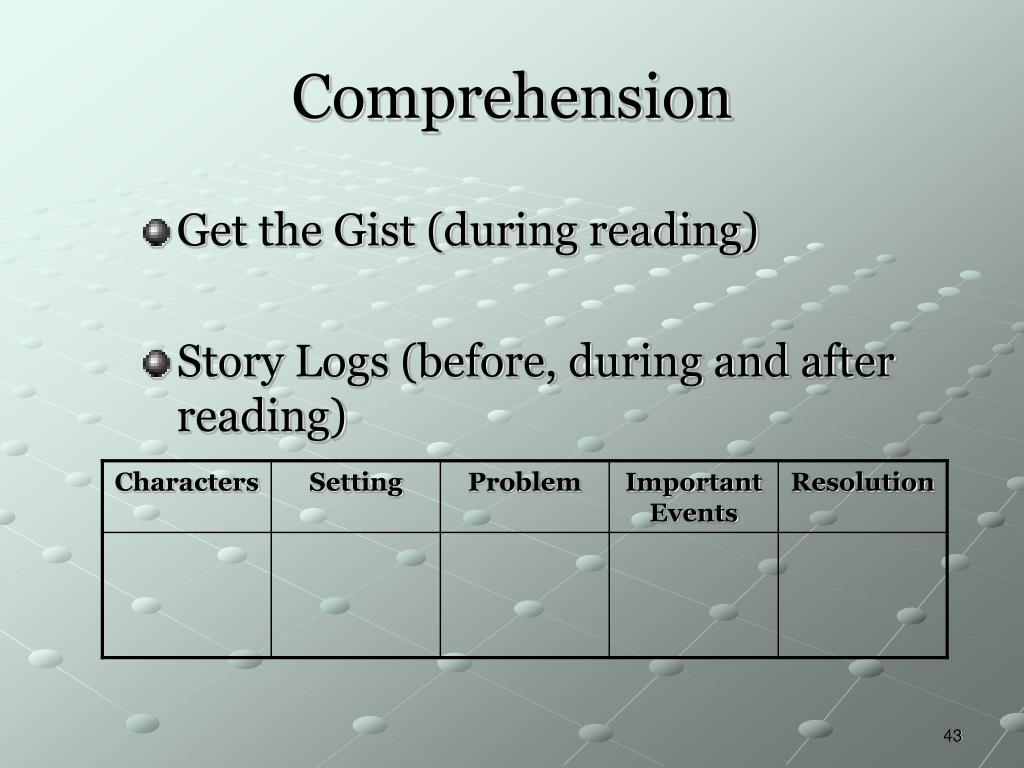 Comprehension

Get the Gist (during reading)

Story Logs (before, during and after reading)

| Characters | Setting | Problem | Important Events | Resolution |
|---|---|---|---|---|
| | | | | |

43